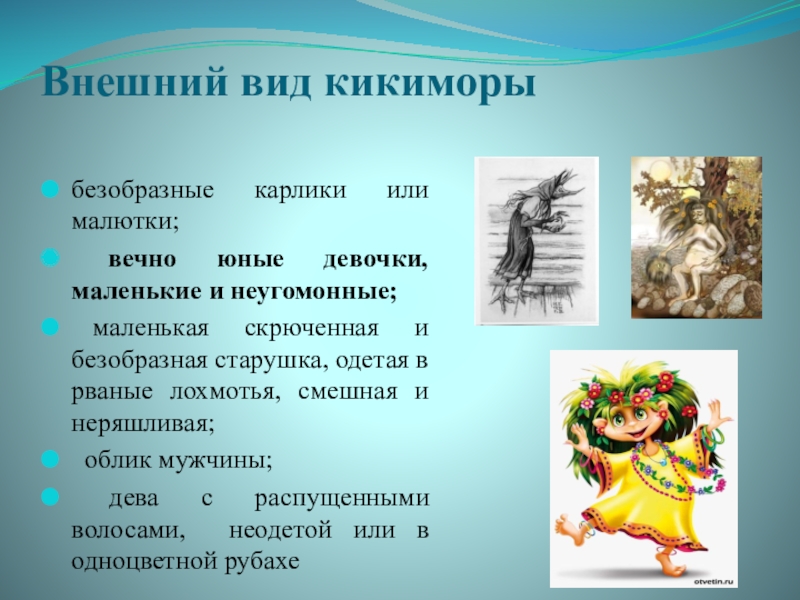 Внешний вид кикиморы

безобразные карлики или малютки;

вечно юные девочки, маленькие и неугомонные;

маленькая скрюченная и безобразная старушка, одетая в рваные лохмотья, смешная и неряшливая;

облик мужчины;

дева с распущенными волосами, неодетой или в одноцветной рубахе

otvetin.ru